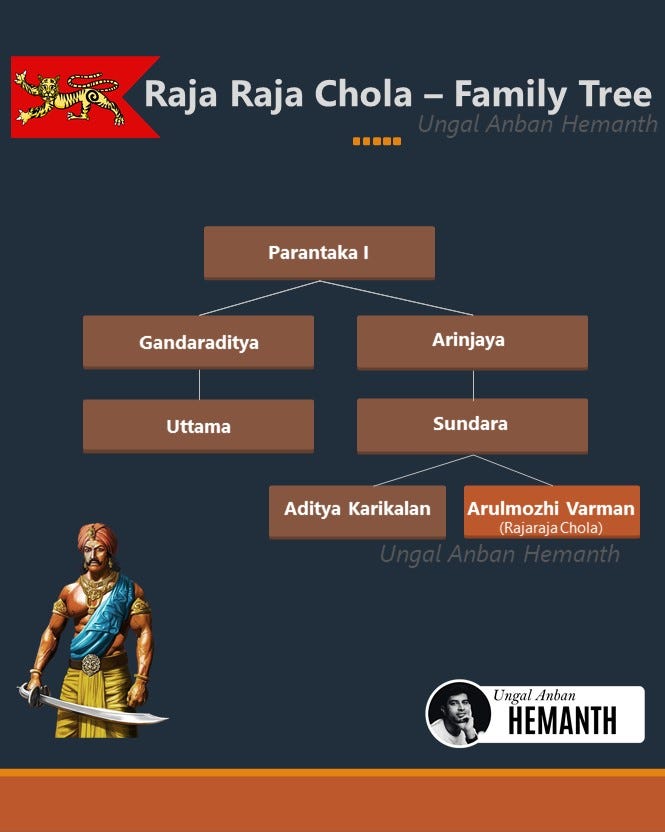 Raja Raja Chola – Family Tree
Ungal Anban Hemanth

Parantaka I

Gandaraditya

Arinjaya

Uttama

Sundara

Aditya Karikalan

Arulmozhi Varman
(Rajaraja Chola)

Ungal Anban Hemanth

Ungal Anban
HEMANTH